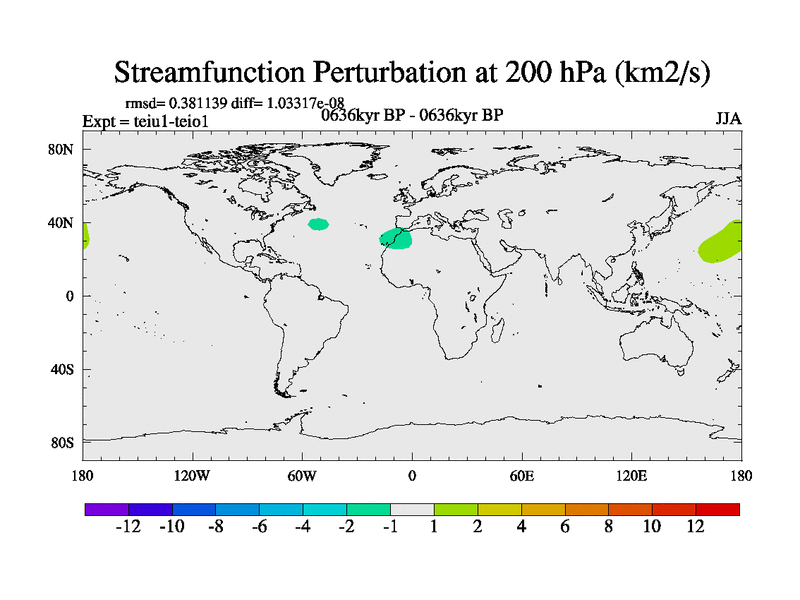 Streamfunction Perturbation at 200 hPa (km2/s)

rmsd= 0.381139 diff= 1.03317e-08

Expt = teiu1-teio1

0636kyr BP - 0636kyr BP

JJA

80N

40N

0

40S

80S

180

120W

60W

0

60E

120E

180

-12 -10 -8 -6 -4 -2 -1 1 2 4 6 8 10 12